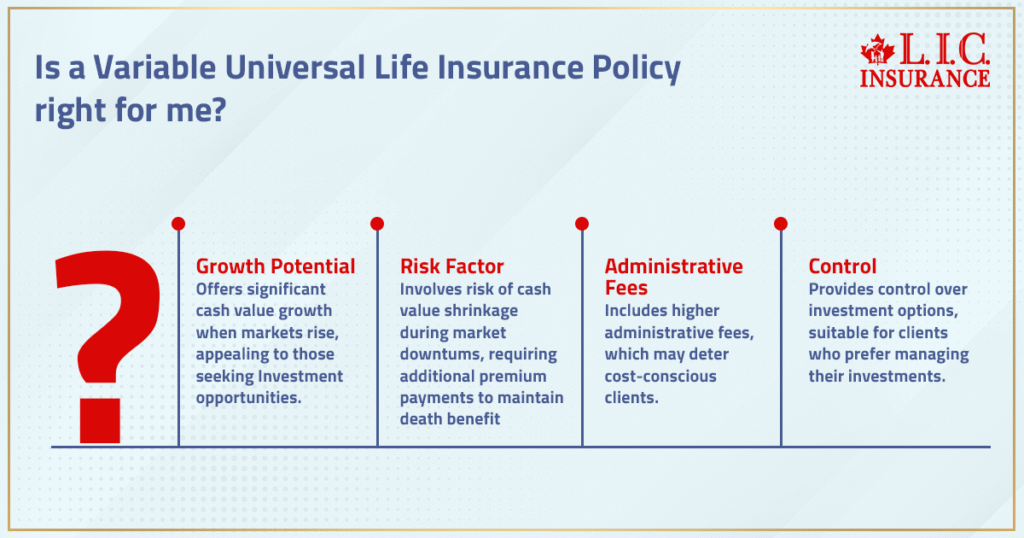 Is a Variable Universal Life Insurance Policy right for me?

L.I.C. INSURANCE

?

Growth Potential
Offers significant cash value growth when markets rise, appealing to those seeking Investment opportunities.

Risk Factor
Involves risk of cash value shrinkage during market downtums, requiring additional premium payments to maintain death benefit

Administrative Fees
Includes higher administrative fees, which may deter cost-conscious clients.

Control
Provides control over investment options, suitable for clients who prefer managing their investments.